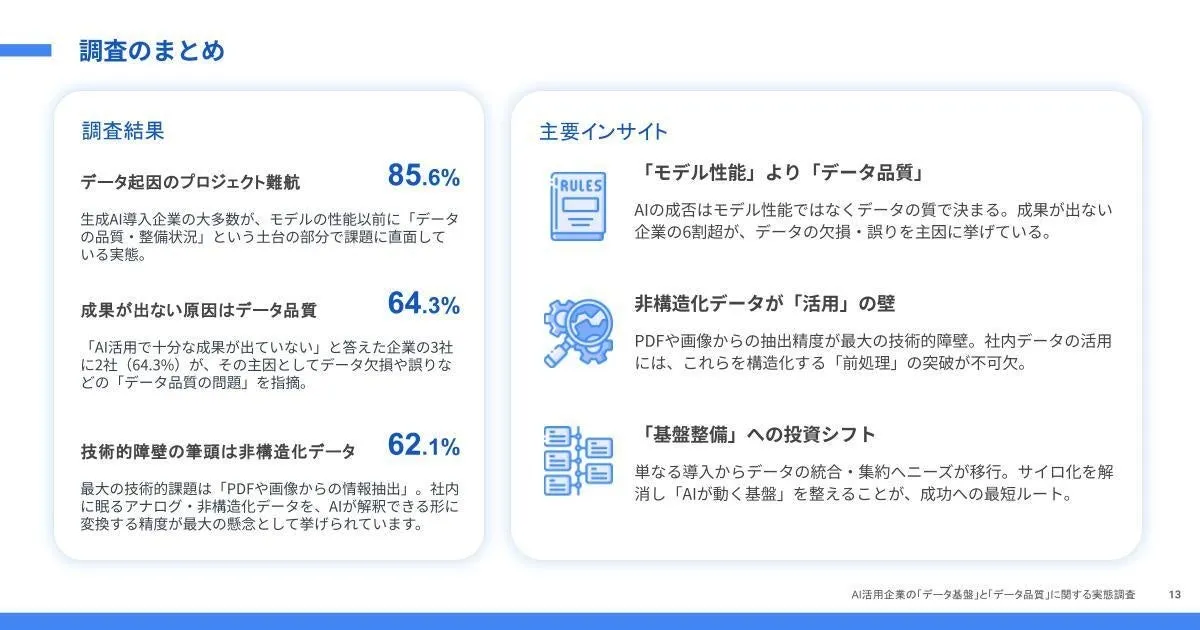 調査のまとめ

調査結果

データ起因のプロジェクト難航

85.6%

生成AI導入企業の大多数が、モデルの性能以前に「データの品質・整備状況」という土台の部分で課題に直面している実態。

成果が出ない原因はデータ品質

64.3%

「AI活用で十分な成果が出ていない」と答えた企業の3社に2社（64.3%）が、その主因としてデータ欠損や誤りなどの「データ品質の問題」を指摘。

技術的障壁の筆頭は非構造化データ

62.1%

最大の技術的課題は「PDFや画像からの情報抽出」。社内に眠るアナログ・非構造化データを、AIが解釈できる形に変換する精度が最大の懸念として挙げられています。

主要インサイト

RULES

「モデル性能」より「データ品質」

AIの成否はモデル性能ではなくデータの質で決まる。成果が出ない企業の6割超が、データの欠損・誤りを主因に挙げている。

非構造化データが「活用」の壁

PDFや画像からの抽出精度が最大の技術的障壁。社内データの活用には、これらを構造化する「前処理」の突破が不可欠。

「基盤整備」への投資シフト

単なる導入からデータの統合・集約へニーズが移行。サイロ化を解消し「AIが動く基盤」を整えることが、成功への最短ルート。

AI活用企業の「データ基盤」と「データ品質」に関する実態調査 13